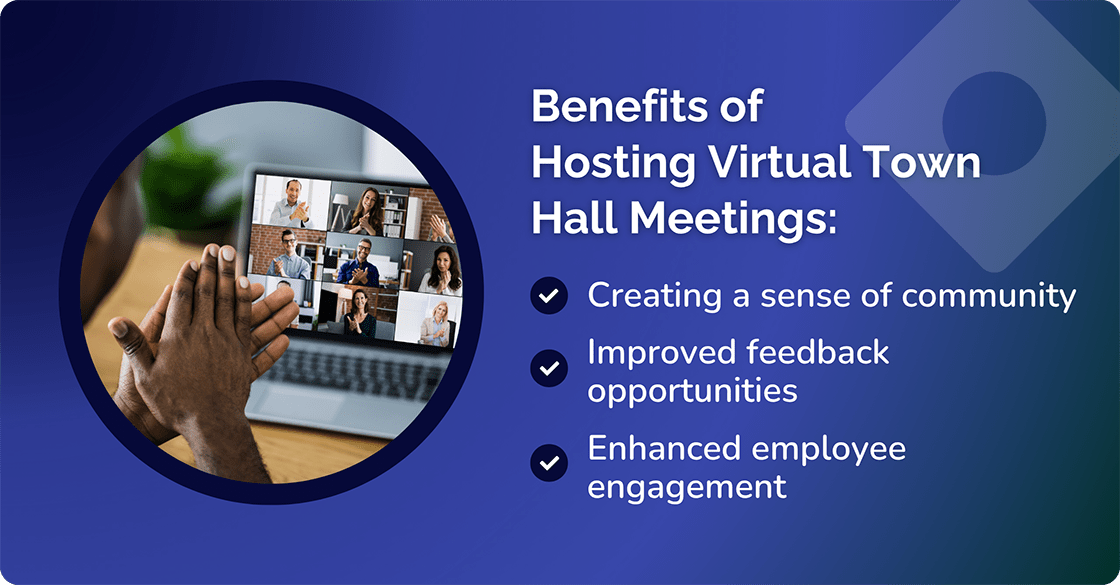 Benefits of Hosting Virtual Town Hall Meetings:

Creating a sense of community

Improved feedback opportunities

Enhanced employee engagement